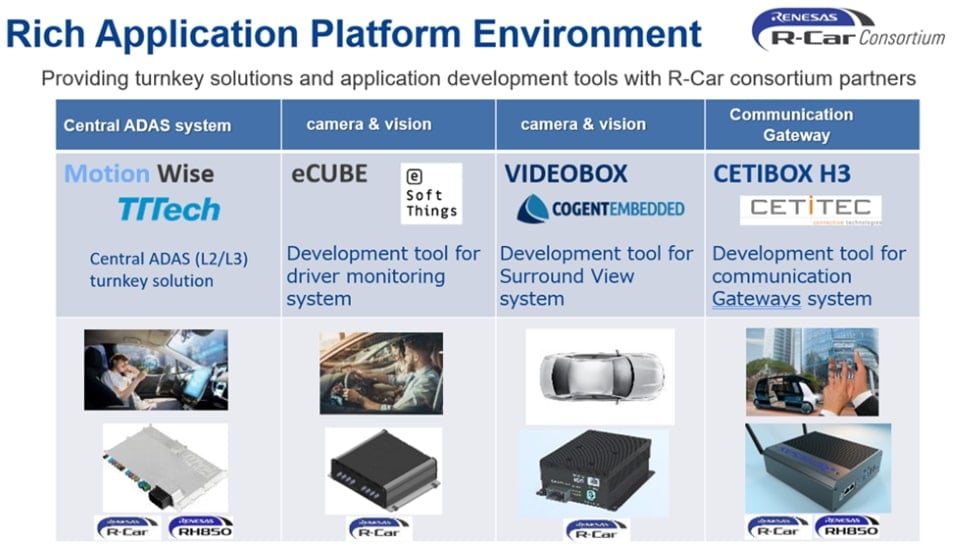 Rich Application Platform Environment

RENESAS R-Car Consortium

Providing turnkey solutions and application development tools with R-Car consortium partners

| Central ADAS system | camera & vision | camera & vision | Communication Gateway |
|---|---|---|---|
| Motion Wise TTTech Central ADAS (L2/L3) turnkey solution | eCUBE e Soft Things Development tool for driver monitoring system | VIDEOBOX COGENTEMBEDDED Development tool for Surround View system | CETIBOX H3 CETITEC connective technologies Development tool for communication Gateways system |
| RENESAS R-Car RENESAS RH850 | RENESAS R-Car | RENESAS R-Car | RENESAS R-Car RENESAS RH850 |